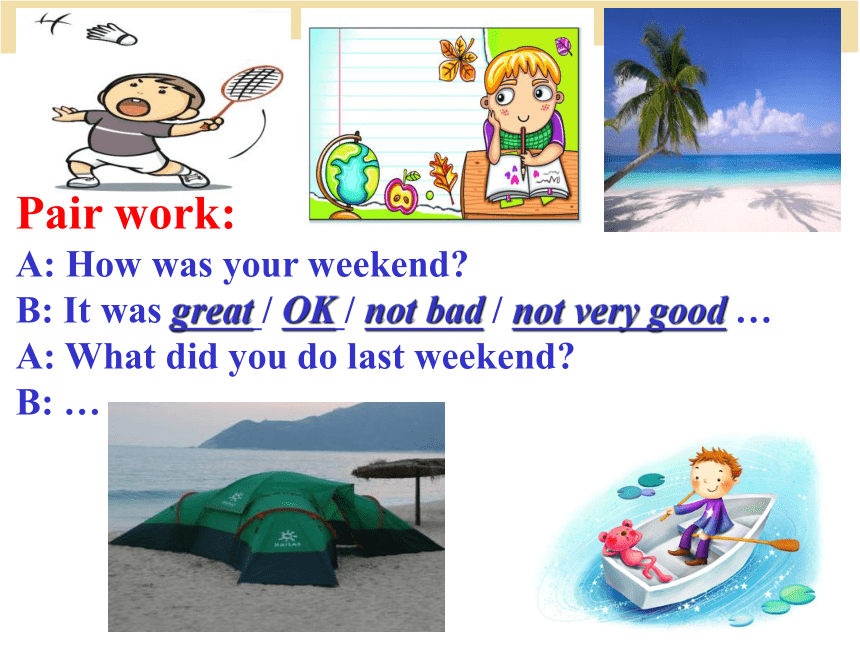 Pair work:
A: How was your weekend?
B: It was great / OK / not bad / not very good …
A: What did you do last weekend?
B: …